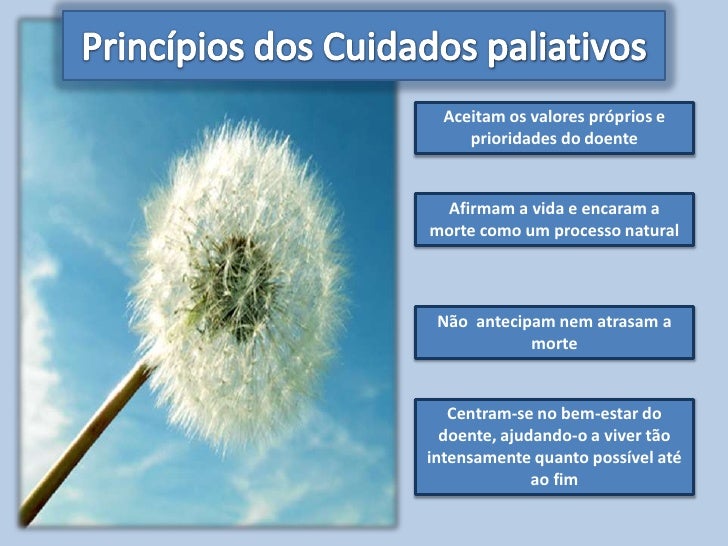 Princípios dos Cuidados paliativos

Aceitam os valores próprios e prioridades do doente

Afirmam a vida e encaram a morte como um processo natural

Não  antecipam nem atrasam a morte

Centram-se no bem-estar do doente, ajudando-o a viver tão intensamente quanto possível até ao fim